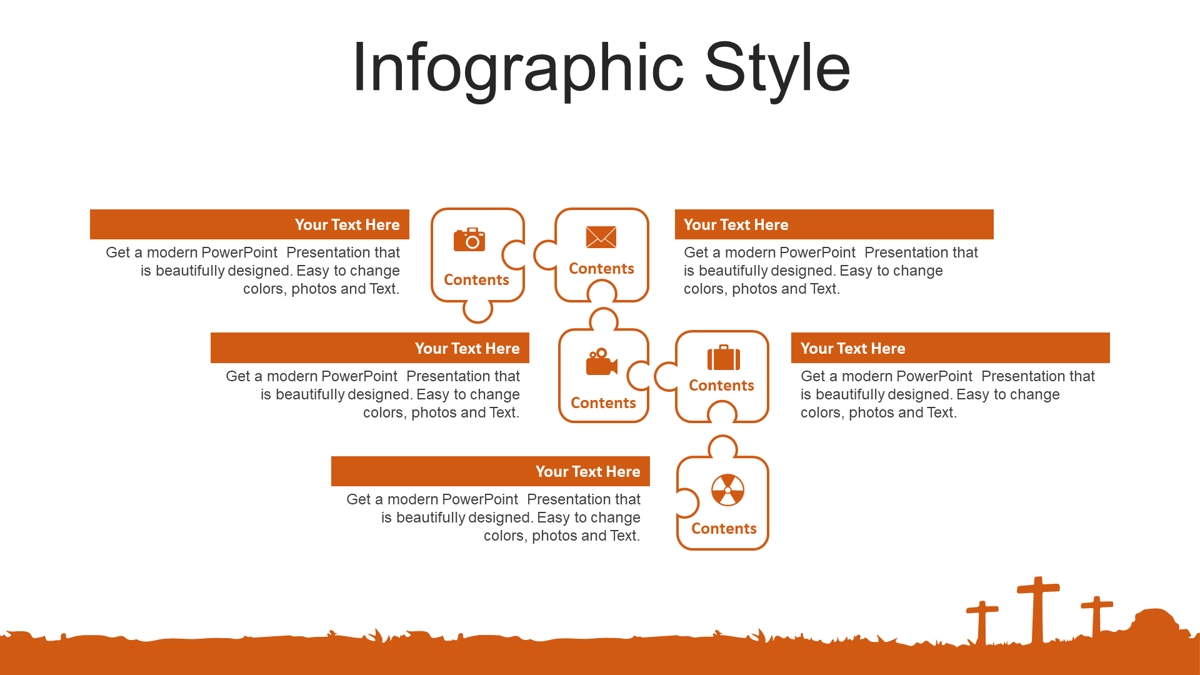 Infographic Style

Your Text Here
Get a modern PowerPoint Presentation that is beautifully designed. Easy to change colors, photos and Text.

Contents

Contents

Your Text Here
Get a modern PowerPoint Presentation that is beautifully designed. Easy to change colors, photos and Text.

Your Text Here
Get a modern PowerPoint Presentation that is beautifully designed. Easy to change colors, photos and Text.

Contents

Contents

Your Text Here
Get a modern PowerPoint Presentation that is beautifully designed. Easy to change colors, photos and Text.

Your Text Here
Get a modern PowerPoint Presentation that is beautifully designed. Easy to change colors, photos and Text.

Contents